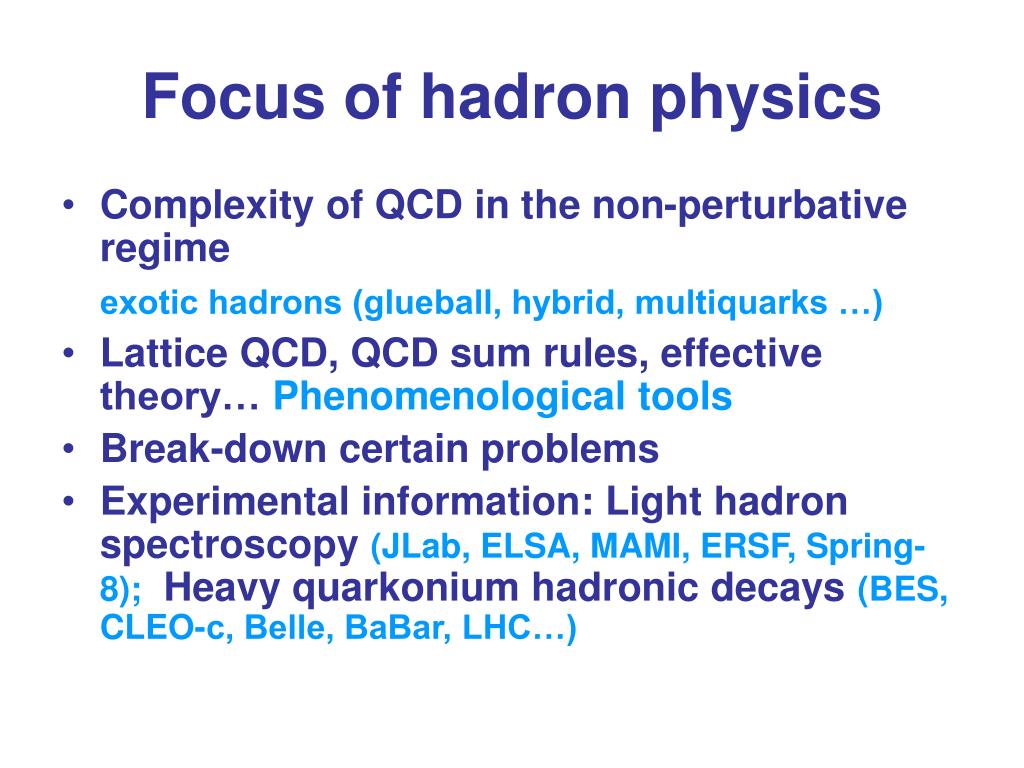 Focus of hadron physics

• Complexity of QCD in the non-perturbative regime

exotic hadrons (glueball, hybrid, multiquarks …)

• Lattice QCD, QCD sum rules, effective theory… Phenomenological tools

• Break-down certain problems

• Experimental information: Light hadron spectroscopy (JLab, ELSA, MAMI, ERSF, Spring-8); Heavy quarkonium hadronic decays (BES, CLEO-c, Belle, BaBar, LHC…)